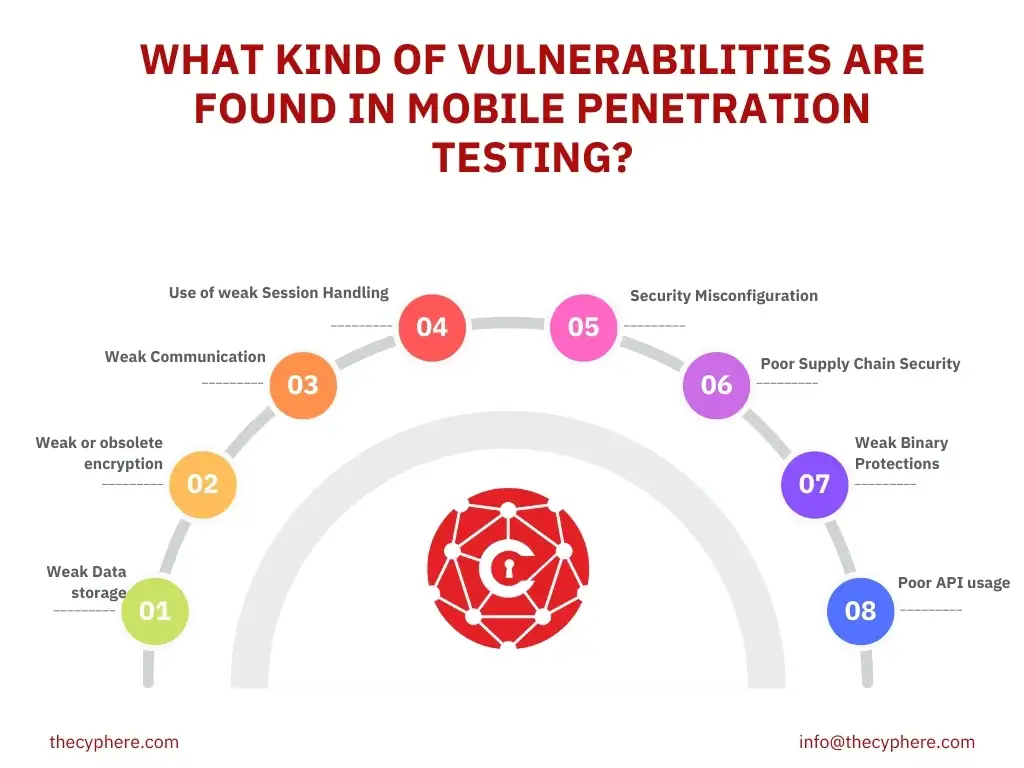 WHAT KIND OF VULNERABILITIES ARE FOUND IN MOBILE PENETRATION TESTING?

Weak Data storage
01

Weak or obsolete encryption
02

Weak Communication
03

Use of weak Session Handling
04

05
Security Misconfiguration

06
Poor Supply Chain Security

07
Weak Binary Protections

08
Poor API usage

thecyphere.com

info@thecyphere.com